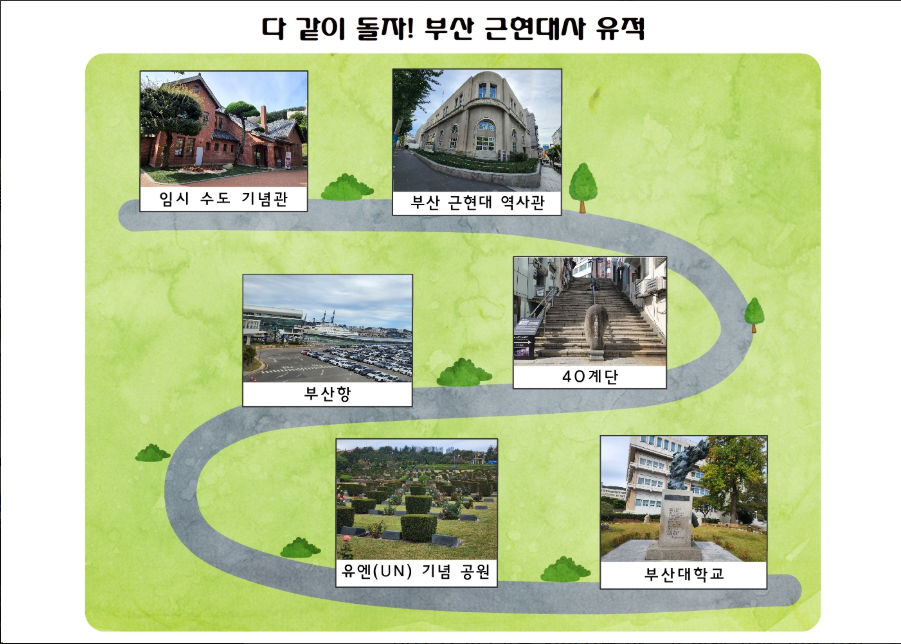 다 같이 돌자! 부산 근현대사 유적

임시 수도 기념관

부산 근현대 역사관

부산항

40계단

유엔(UN) 기념 공원

부산대학교